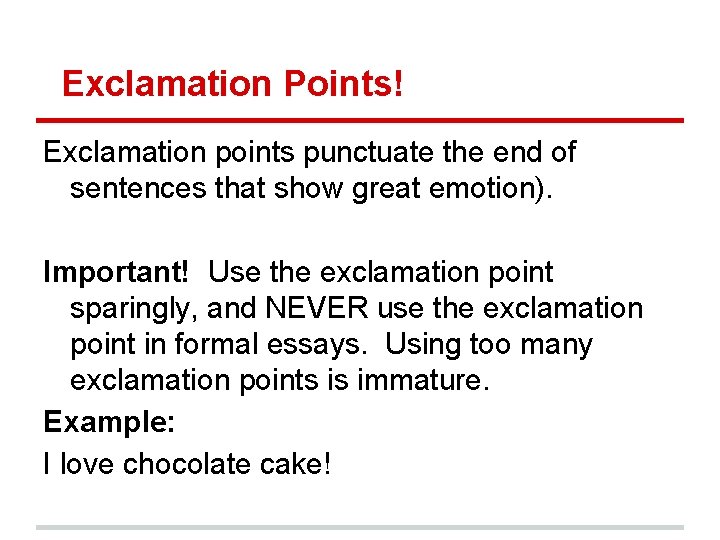 Exclamation Points!

Exclamation points punctuate the end of sentences that show great emotion).

Important! Use the exclamation point sparingly, and NEVER use the exclamation point in formal essays. Using too many exclamation points is immature.

Example:

I love chocolate cake!